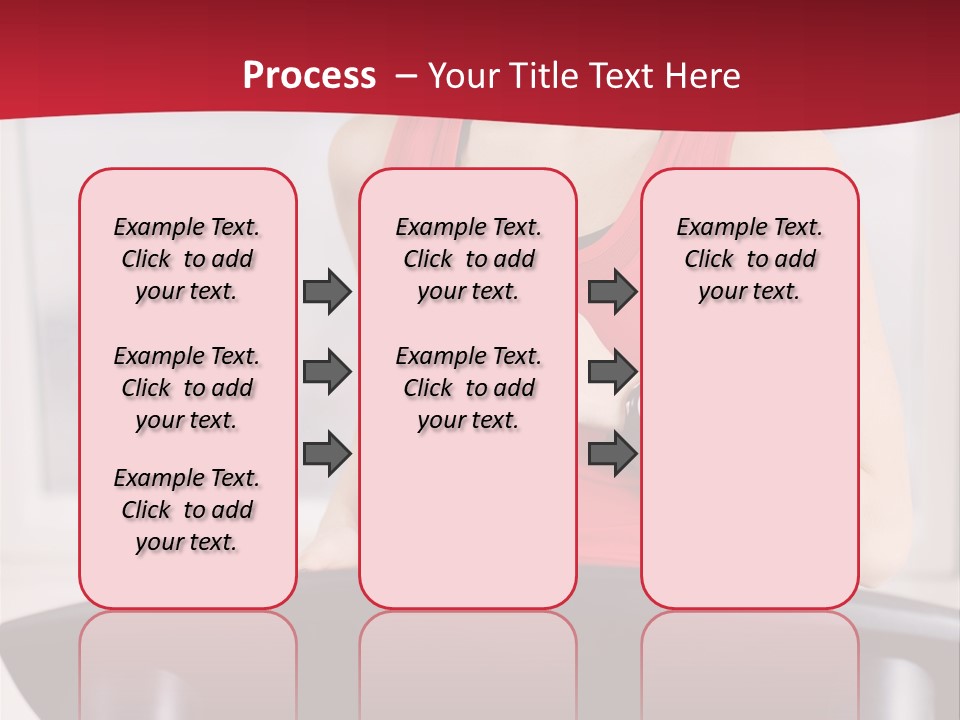 Process – Your Title Text Here

Example Text. Click to add your text.

Example Text. Click to add your text.

Example Text. Click to add your text.

Example Text. Click to add your text.

Example Text. Click to add your text.

Example Text. Click to add your text.